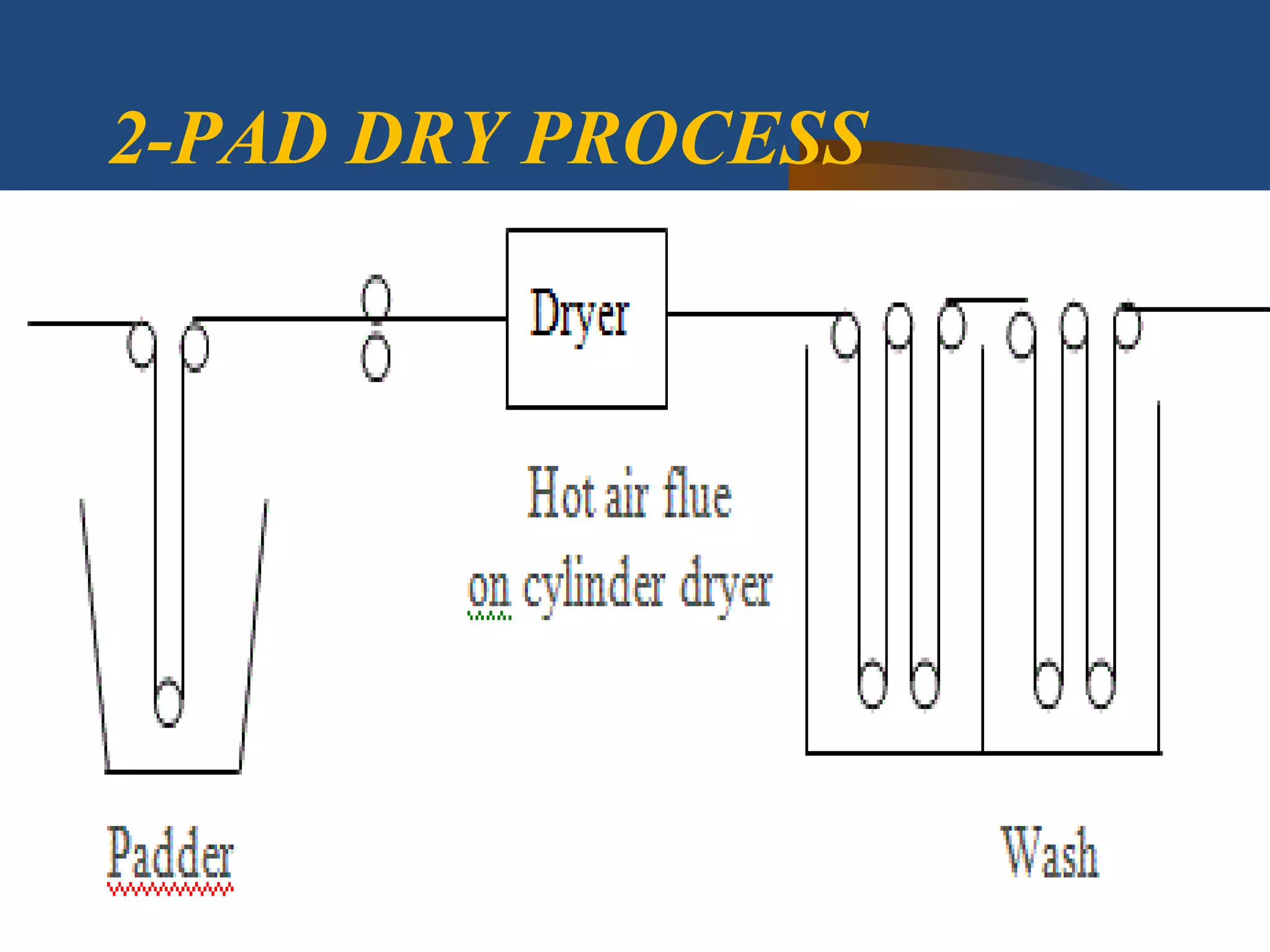 2-PAD DRY PROCESS

Dryer

Hot air flue
on cylinder dryer

Padder

Wash